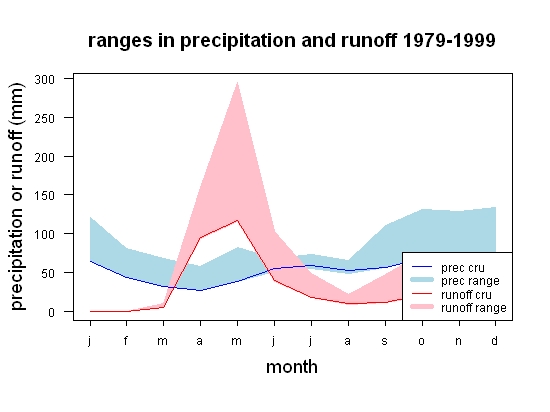 ranges in precipitation and runoff 1979-1999

precipitation or runoff (mm)

300
250
200
150
100
50
0

prec cru
prec range
runoff cru
runoff range

j f m a m j j a s o n d

month